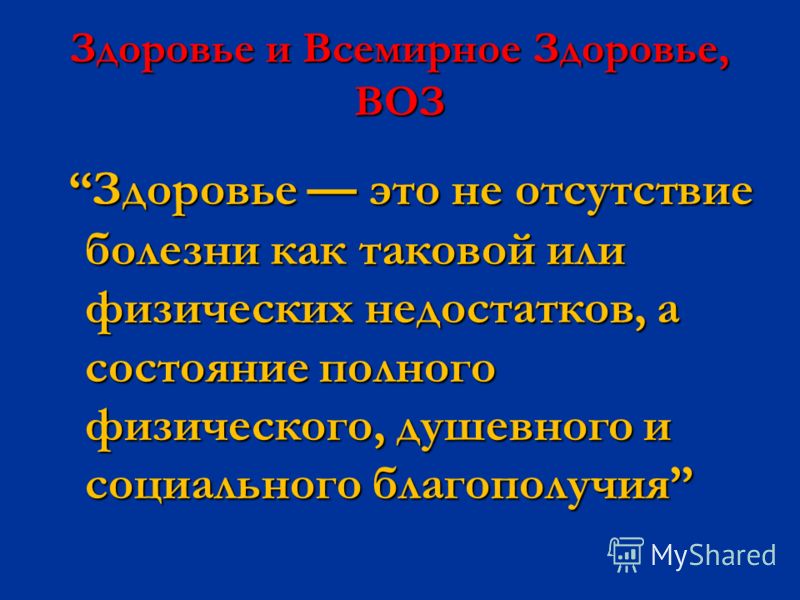 Здоровье и Всемирное Здоровье, ВОЗ

“Здоровье — это не отсутствие болезни как таковой или физических недостатков, а состояние полного физического, душевного и социального благополучия”

MyShared